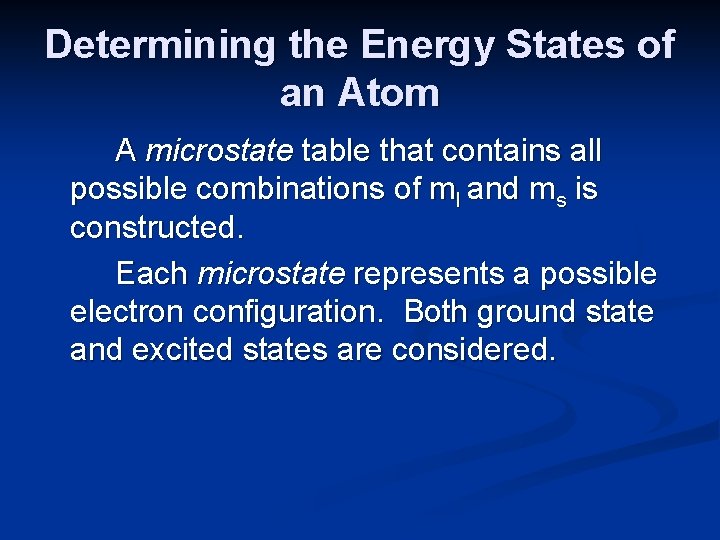 Determining the Energy States of an Atom

A microstate table that contains all possible combinations of $m_l$ and $m_s$ is constructed.

Each microstate represents a possible electron configuration. Both ground state and excited states are considered.